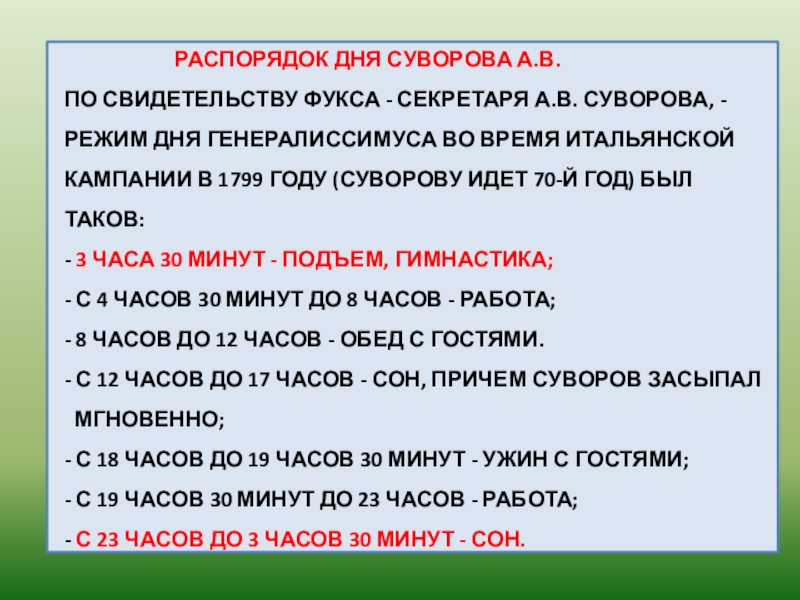 РАСПОРЯДОК ДНЯ СУВОРОВА А.В.

ПО СВИДЕТЕЛЬСТВУ ФУКСА - СЕКРЕТАРЯ А.В. СУВОРОВА, - РЕЖИМ ДНЯ ГЕНЕРАЛИССИМУСА ВО ВРЕМЯ ИТАЛЬЯНСКОЙ КАМПАНИИ В 1799 ГОДУ (СУВОРОВУ ИДЕТ 70-Й ГОД) БЫЛ ТАКОВ:

- 3 ЧАСА 30 МИНУТ - ПОДЪЕМ, ГИМНАСТИКА;

- С 4 ЧАСОВ 30 МИНУТ ДО 8 ЧАСОВ - РАБОТА;

- 8 ЧАСОВ ДО 12 ЧАСОВ - ОБЕД С ГОСТЯМИ.

- С 12 ЧАСОВ ДО 17 ЧАСОВ - СОН, ПРИЧЕМ СУВОРОВ ЗАСЫПАЛ МГНОВЕННО;

- С 18 ЧАСОВ ДО 19 ЧАСОВ 30 МИНУТ - УЖИН С ГОСТЯМИ;

- С 19 ЧАСОВ 30 МИНУТ ДО 23 ЧАСОВ - РАБОТА;

- С 23 ЧАСОВ ДО 3 ЧАСОВ 30 МИНУТ - СОН.